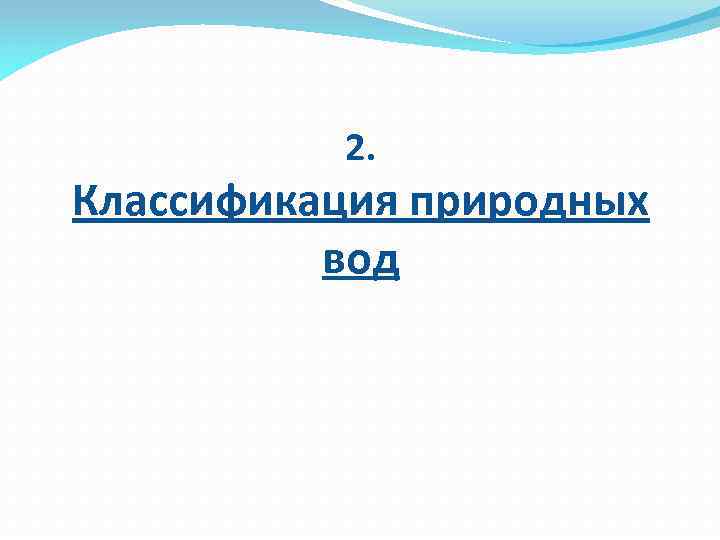 2.
Классификация природных вод